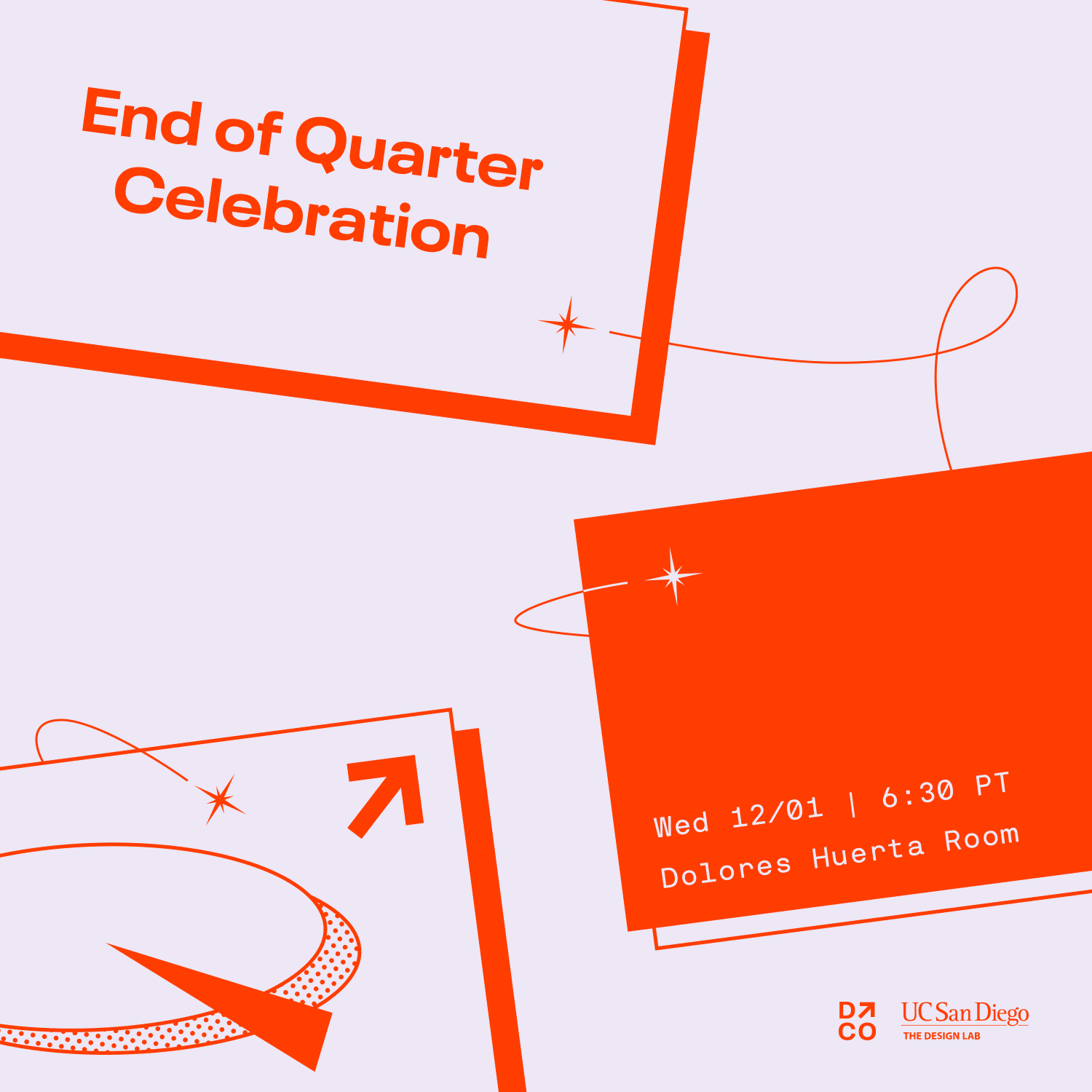 End of Quarter Celebration

Wed 12/01 | 6:30 PT
Dolores Huerta Room

D
CO

UC San Diego
THE DESIGN LAB